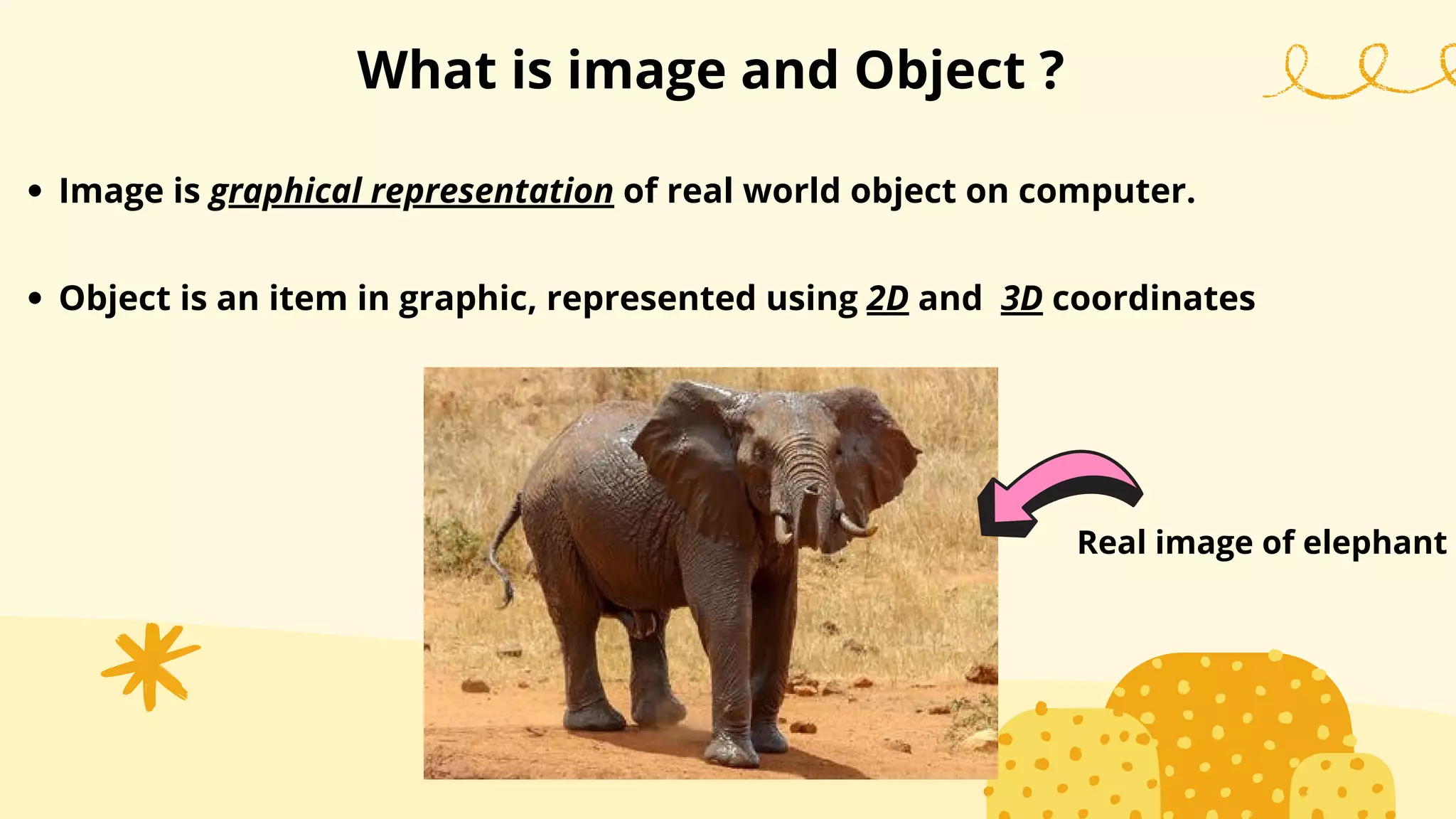 What is image and Object ?

• Image is graphical representation of real world object on computer.

• Object is an item in graphic, represented using 2D and 3D coordinates

Real image of elephant